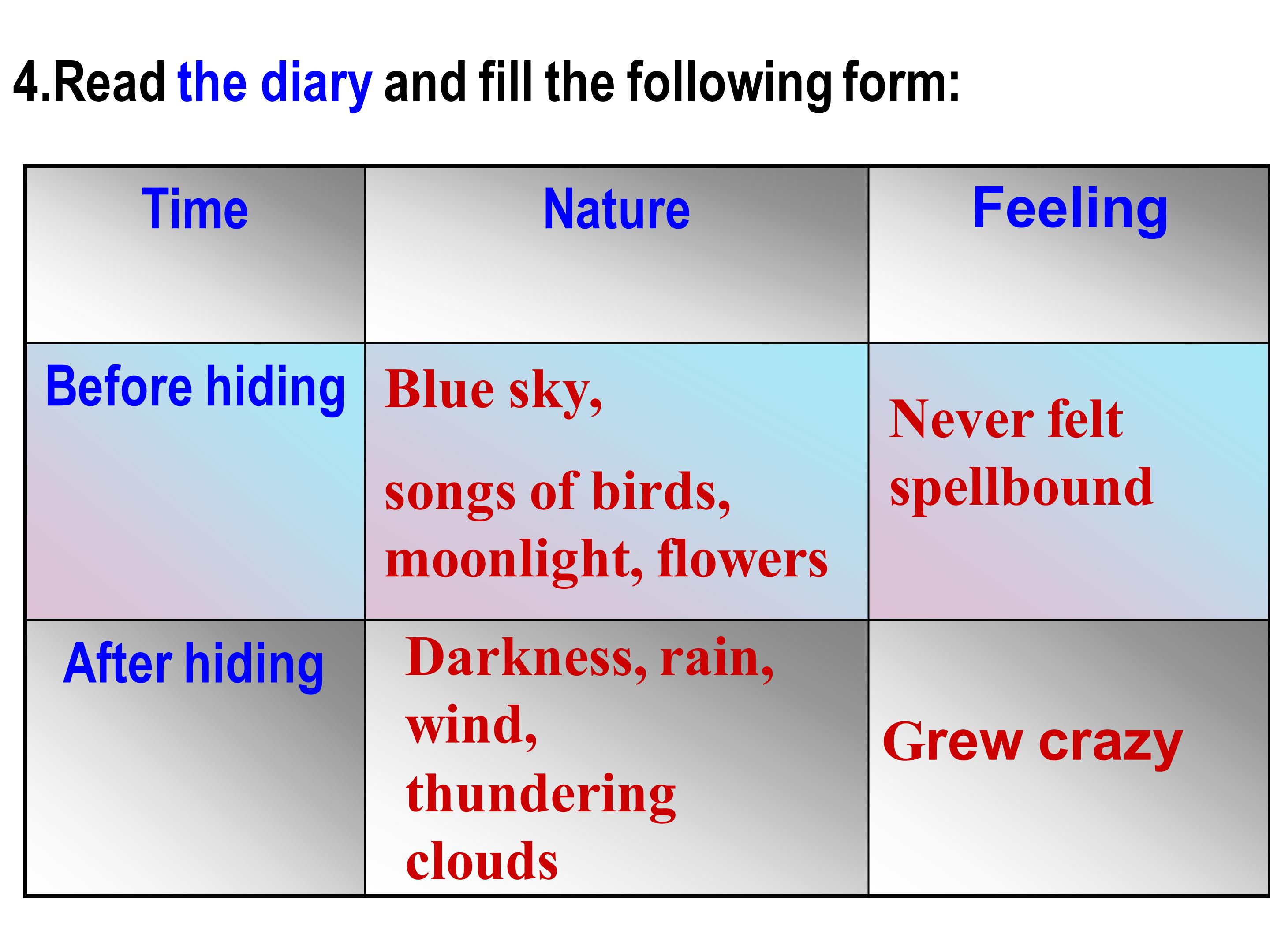 4.Read the diary and fill the following form:

| Time | Nature | Feeling |
|---|---|---|
| Before hiding | Blue sky, songs of birds, moonlight, flowers | Never felt spellbound |
| After hiding | Darkness, rain, wind, thundering clouds | Grew crazy |